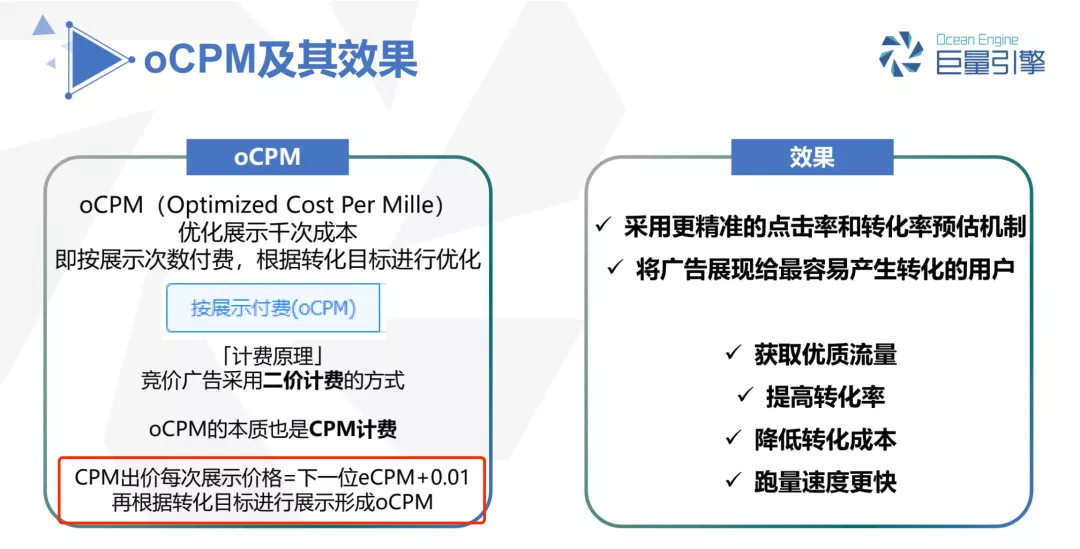 oCPM及其效果

Ocean Engine
巨量引擎

oCPM

oCPM（Optimized Cost Per Mille）
优化展示千次成本
即按展示次数付费，根据转化目标进行优化

按展示付费(oCPM)

「计费原理」
竞价广告采用二价计费的方式

oCPM的本质也是CPM计费

CPM出价每次展示价格=下一位eCPM+0.01
再根据转化目标进行展示形成oCPM

效果

✓ 采用更精准的点击率和转化率预估机制
✓ 将广告展现给最容易产生转化的用户

✓ 获取优质流量
✓ 提高转化率
✓ 降低转化成本
✓ 跑量速度更快